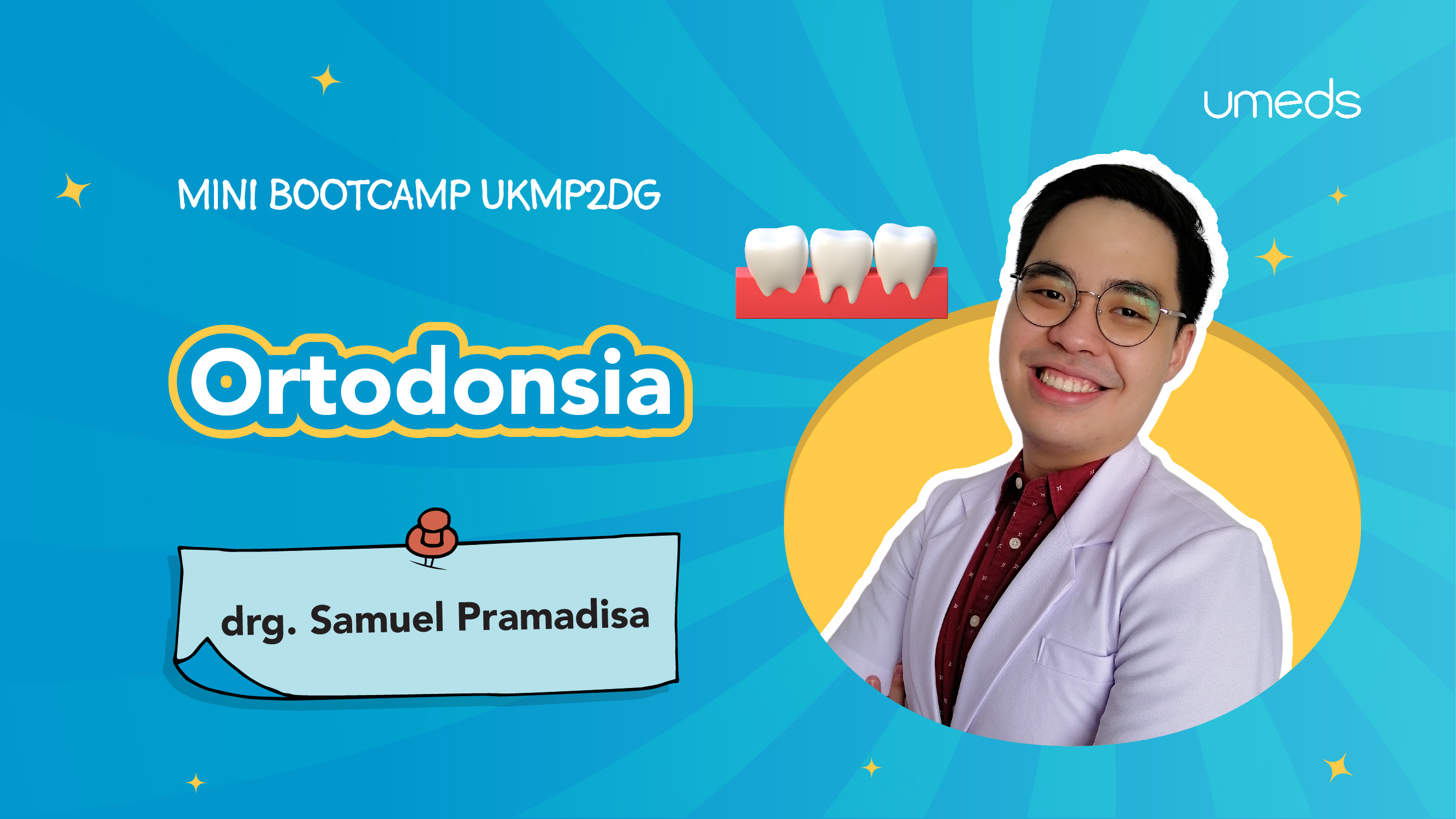 umeds

MINI BOOTCAMP UKMP2DG

Ortodonsia

drg. Samuel Pramadisa